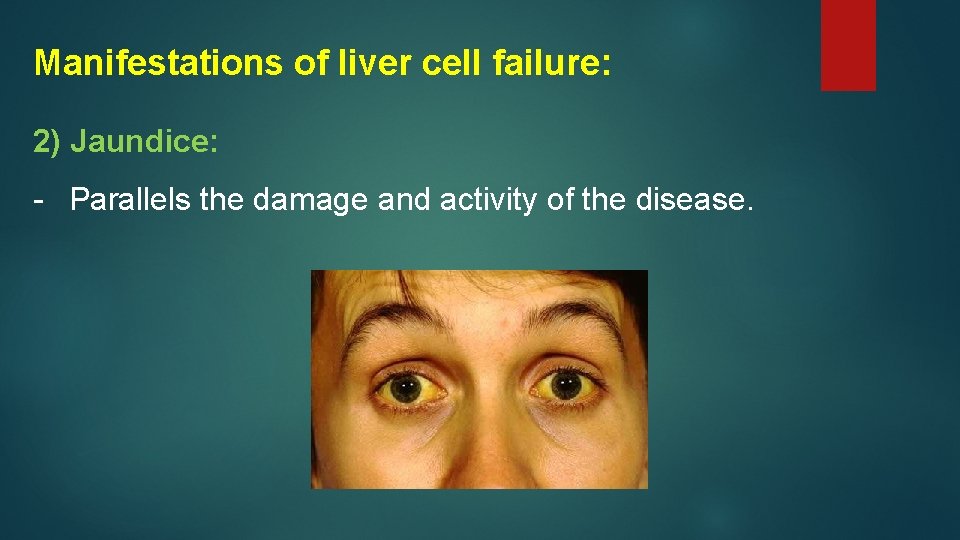 Manifestations of liver cell failure:

2) Jaundice:

- Parallels the damage and activity of the disease.